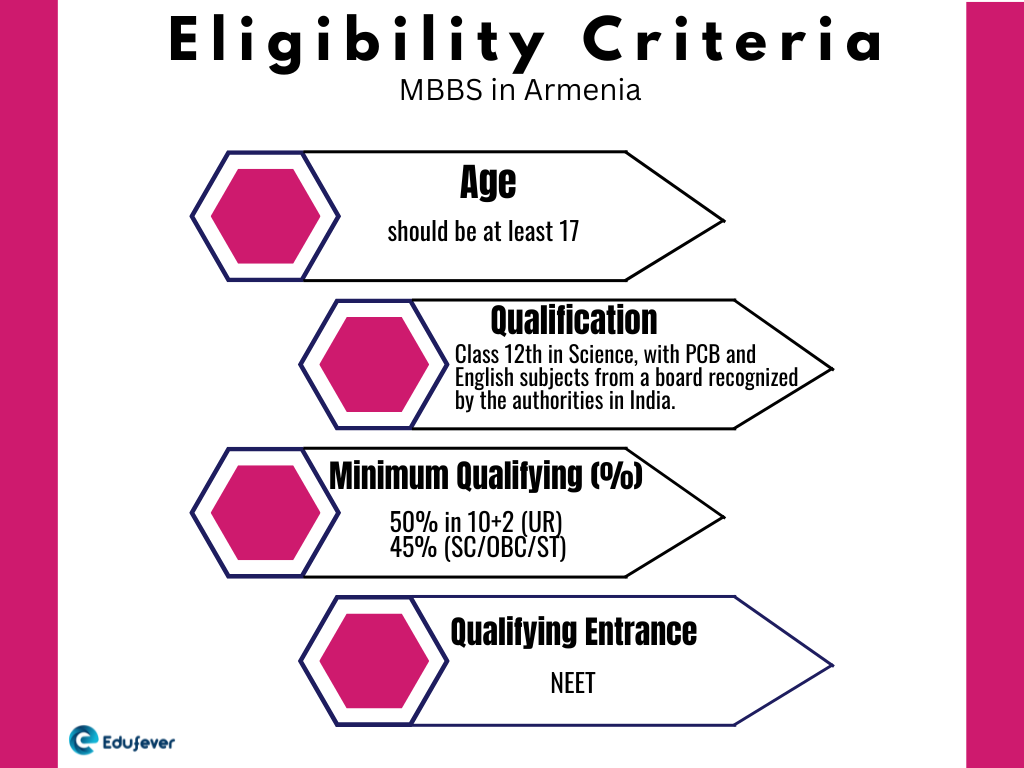 Eligibility Criteria
MBBS in Armenia

Age
should be at least 17

Qualification
Class 12th in Science, with PCB and English subjects from a board recognized by the authorities in India.

Minimum Qualifying (%)
50% in 10+2 (UR)
45% (SC/OBC/ST)

Qualifying Entrance
NEET

Edufever